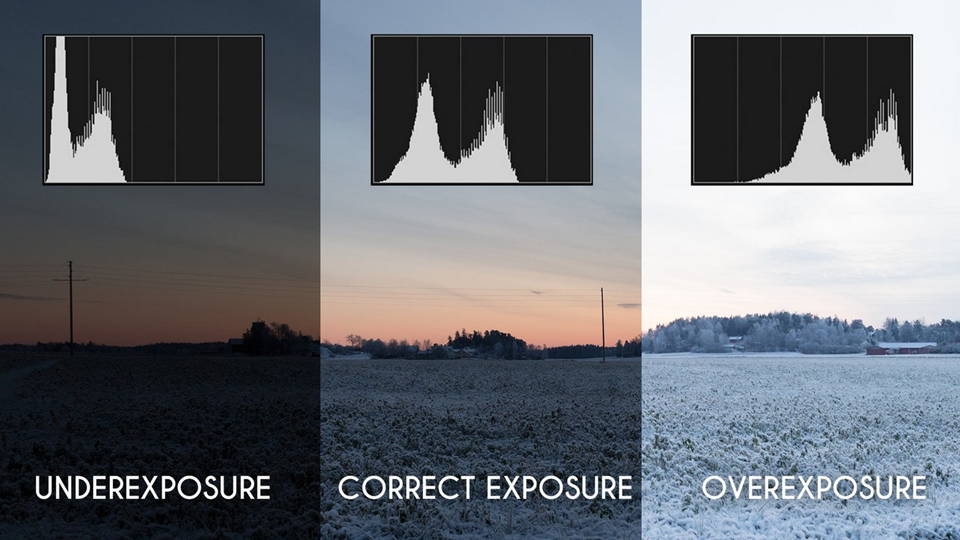 UNDEREXPOSURE

CORRECT EXPOSURE

OVEREXPOSURE